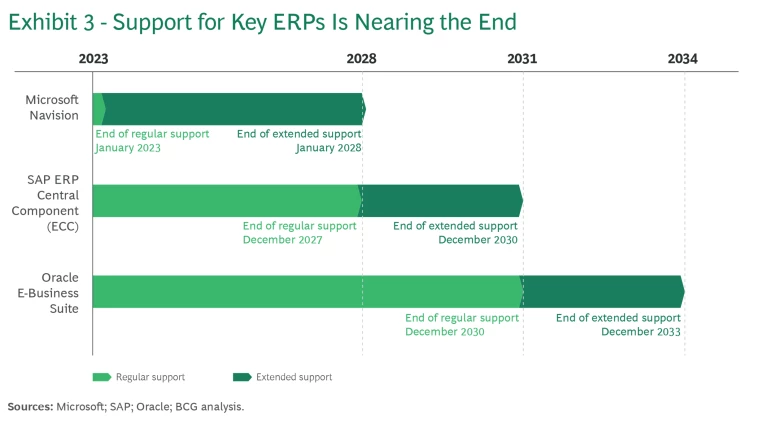 Exhibit 3 - Support for Key ERPs Is Nearing the End

2023

2028

2031

2034

Microsoft Navision

End of regular support January 2023

End of extended support January 2028

SAP ERP Central Component (ECC)

End of regular support December 2027

End of extended support December 2030

Oracle E-Business Suite

End of regular support December 2030

End of extended support December 2033

Regular support

Extended support

Sources: Microsoft; SAP; Oracle; BCG analysis.